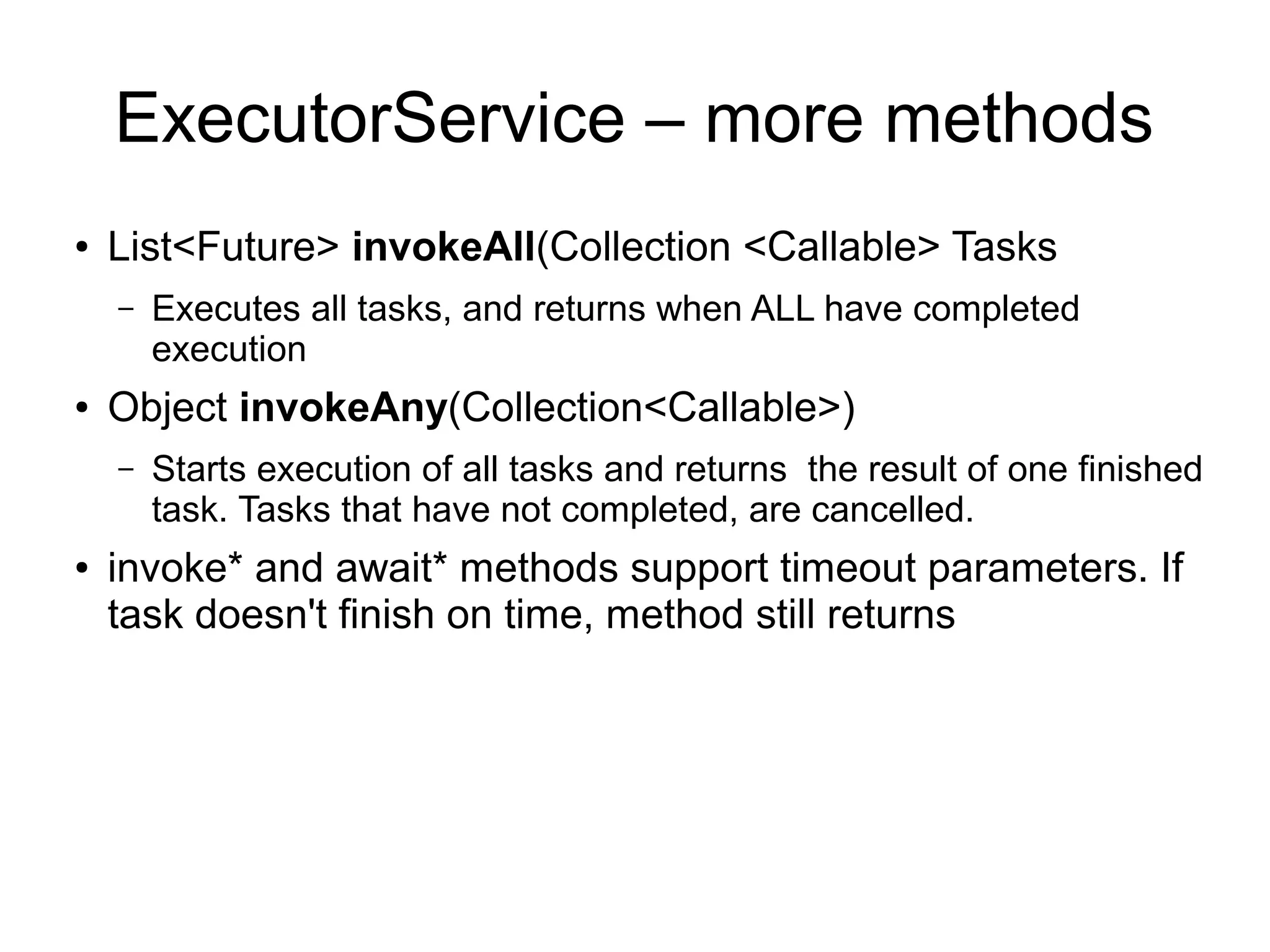 ExecutorService – more methods

• List<Future> invokeAll(Collection <Callable> Tasks

– Executes all tasks, and returns when ALL have completed execution

• Object invokeAny(Collection<Callable>)

– Starts execution of all tasks and returns  the result of one finished task. Tasks that have not completed, are cancelled.

• invoke* and await* methods support timeout parameters. If task doesn't finish on time, method still returns